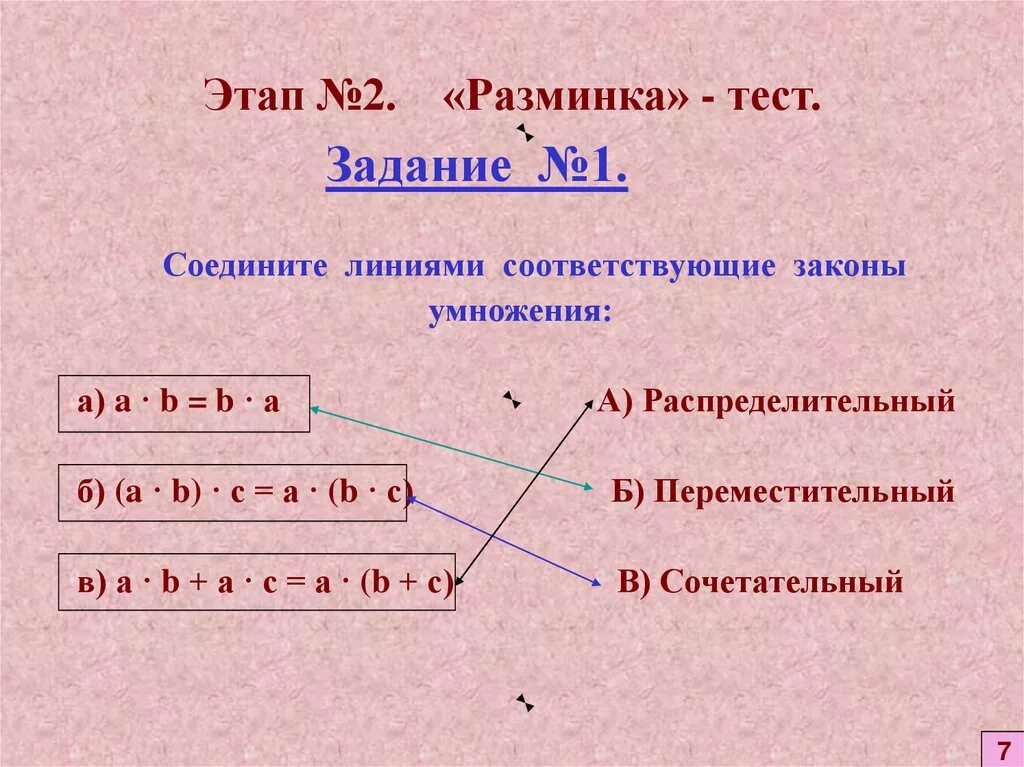 Этап №2. «Разминка» - тест.

Задание №1.

Соедините линиями соответствующие законы умножения:

а) $a \cdot b = b \cdot a$

б) $(a \cdot b) \cdot c = a \cdot (b \cdot c)$

в) $a \cdot b + a \cdot c = a \cdot (b + c)$

А) Распределительный

Б) Переместительный

В) Сочетательный

7